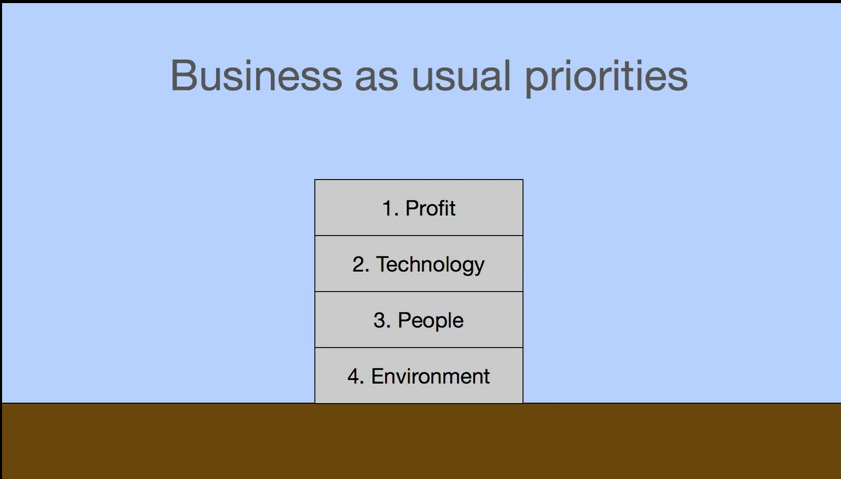 Business as usual priorities

1. Profit

2. Technology

3. People

4. Environment